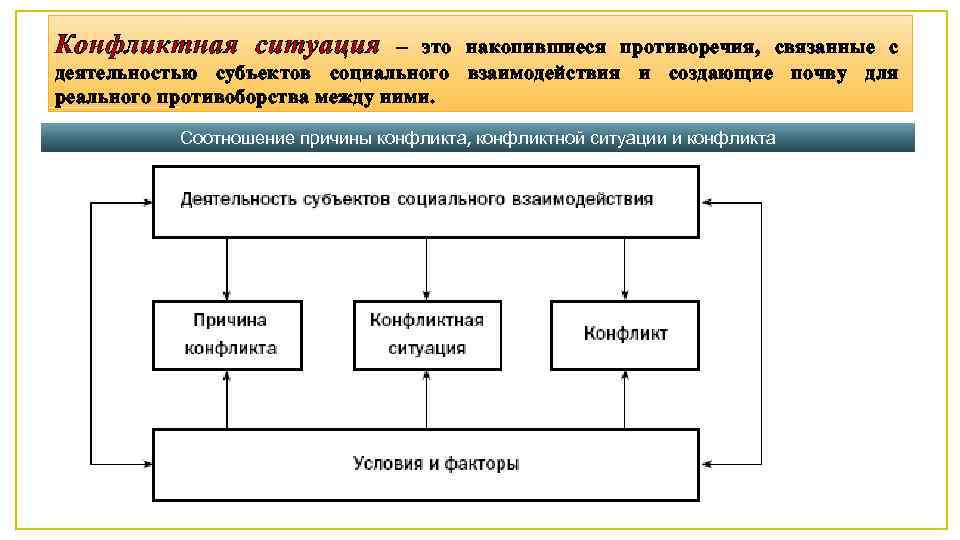 Конфликтная ситуация – это накопившиеся противоречия, связанные с деятельностью субъектов социального взаимодействия и создающие почву для реального противоборства между ними.

Соотношение причины конфликта, конфликтной ситуации и конфликта

Деятельность субъектов социального взаимодействия

Причина конфликта

Конфликтная ситуация

Конфликт

Условия и факторы